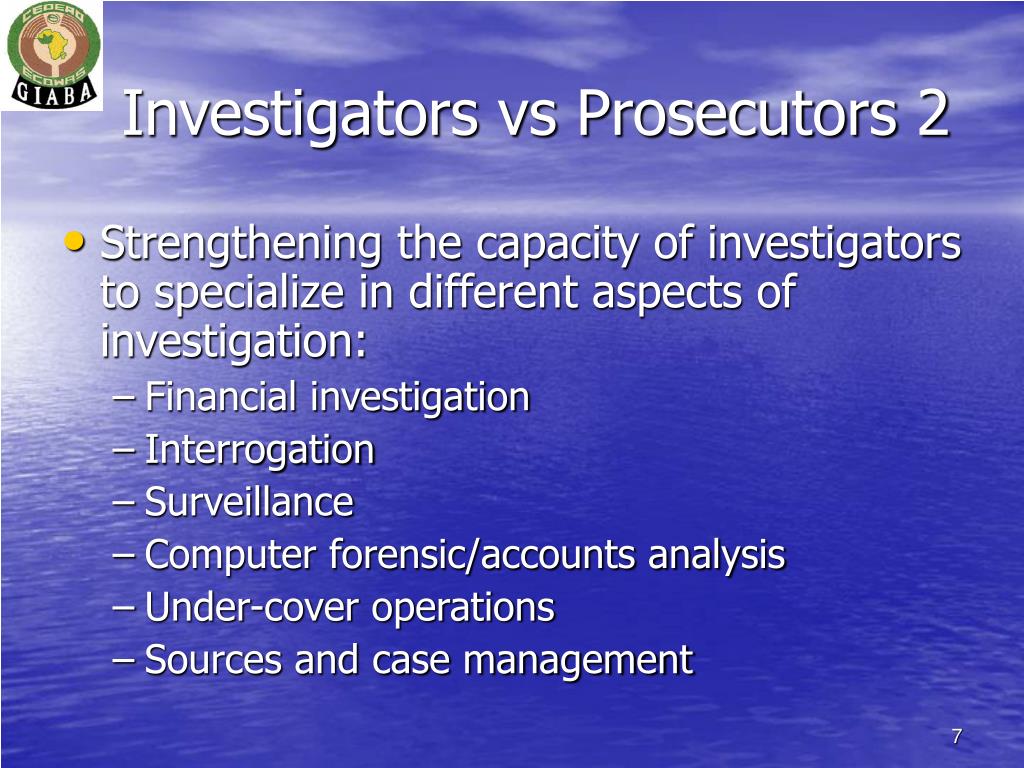 CEDEAO
ECOWAS
GIABA

Investigators vs Prosecutors 2

• Strengthening the capacity of investigators to specialize in different aspects of investigation:
– Financial investigation
– Interrogation
– Surveillance
– Computer forensic/accounts analysis
– Under-cover operations
– Sources and case management

7